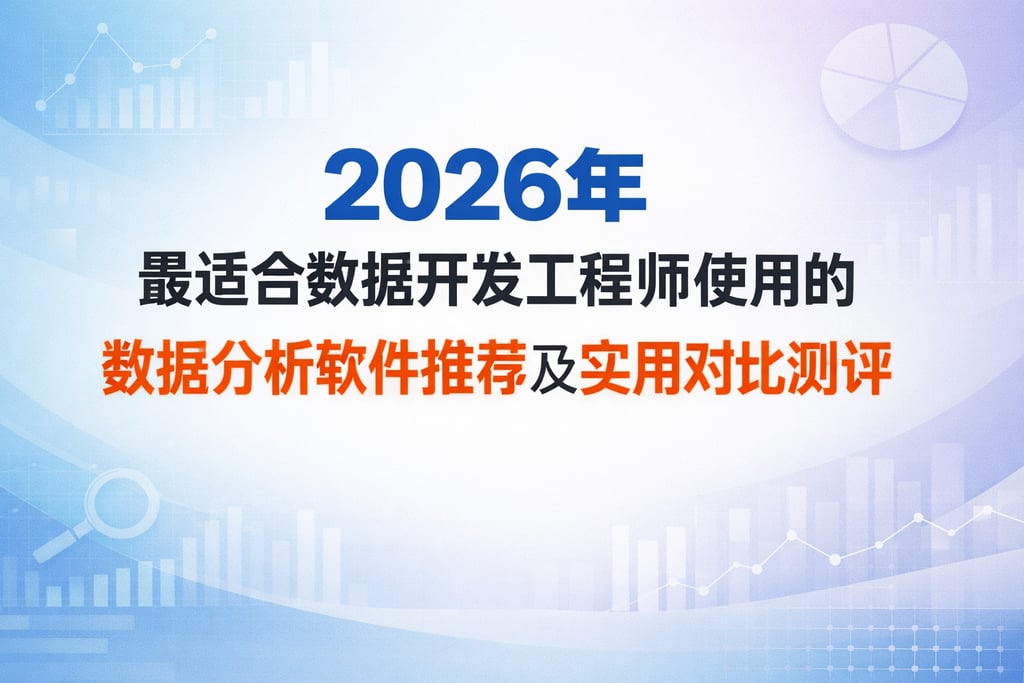 2026年
最适合数据开发工程师使用的
数据分析软件推荐及实用对比测评